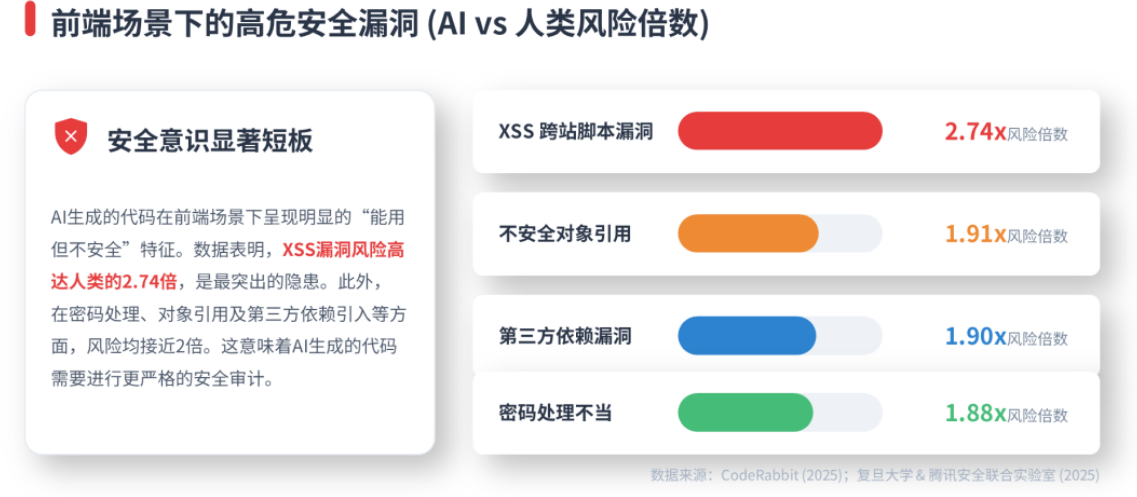 前端场景下的高危安全漏洞 (AI vs 人类风险倍数)

安全意识显著短板

AI生成的代码在前端场景下呈现明显的“能用但不安全”特征。数据表明，XSS漏洞风险高达人类的2.74倍，是最突出的隐患。此外，在密码处理、对象引用及第三方依赖引入等方面，风险均接近2倍。这意味着AI生成的代码需要进行更严格的安全审计。

XSS 跨站脚本漏洞
2.74x风险倍数

不安全对象引用
1.91x风险倍数

第三方依赖漏洞
1.90x风险倍数

密码处理不当
1.88x风险倍数

数据来源：CodeRabbit (2025)；复旦大学 & 腾讯安全联合实验室 (2025)